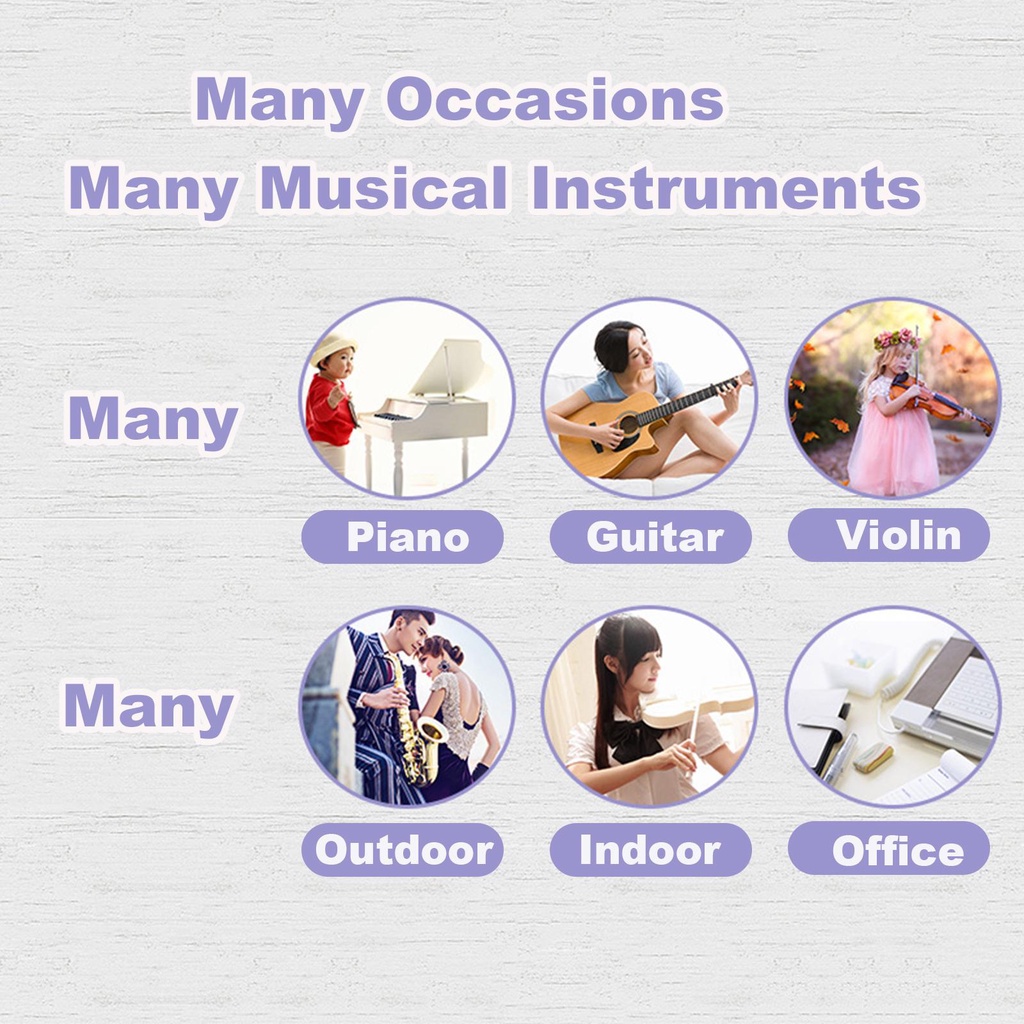 Many Occasions
Many Musical Instruments

Many

Piano

Guitar

Violin

Many

Outdoor

Indoor

Office